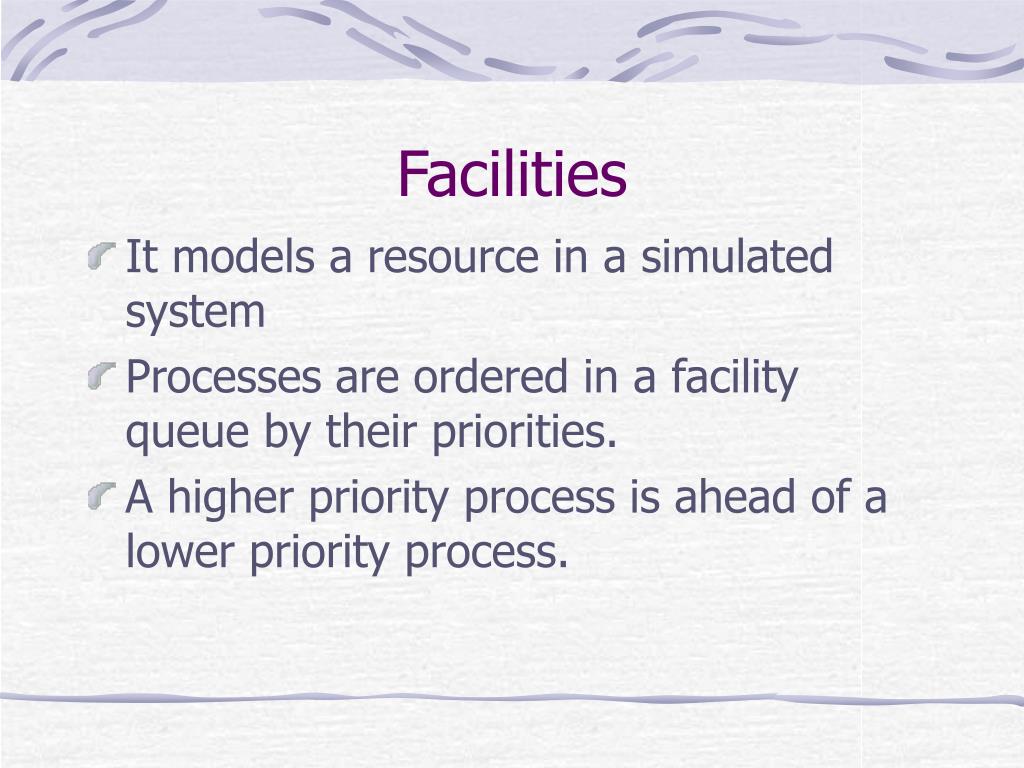 Facilities

It models a resource in a simulated system

Processes are ordered in a facility queue by their priorities.

A higher priority process is ahead of a lower priority process.